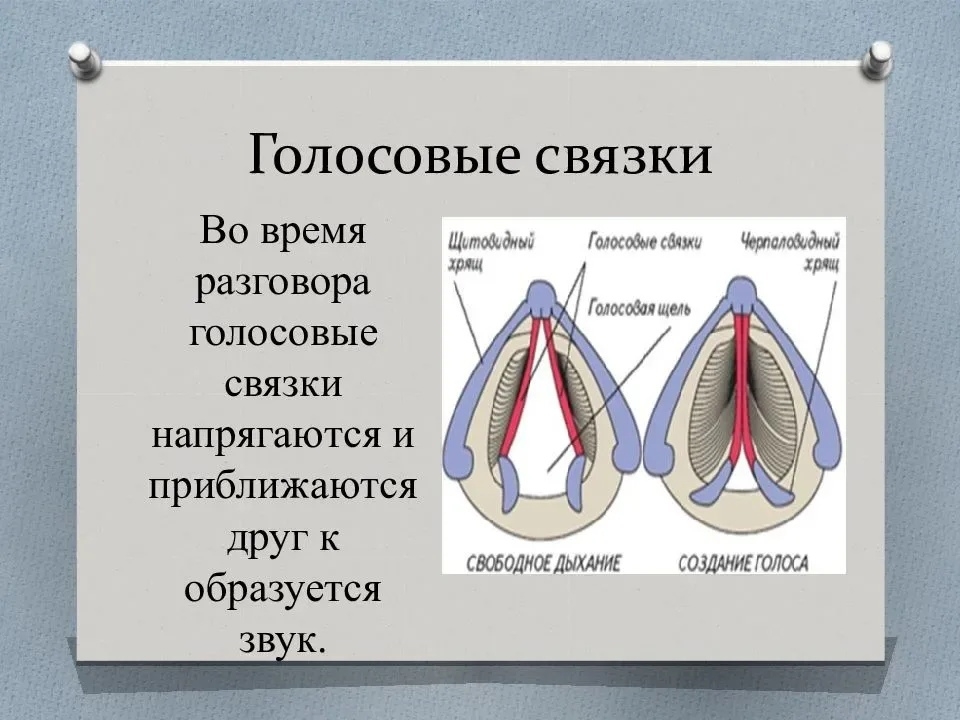 Голосовые связки

Во время разговора голосовые связки напрягаются и приближаются друг к образуется звук.

Щитовидный хрящ

Голосовые связки

Голосовая щель

Черпаловидный хрящ

СВОБОДНОЕ ДЫХАНИЕ

СОЗДАНИЕ ГОЛОСА